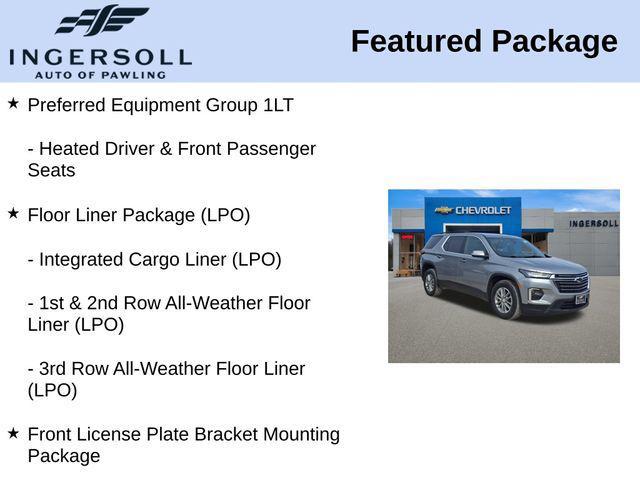 INGERSOLL
AUTO OF PAWLING

Featured Package

★ Preferred Equipment Group 1LT

- Heated Driver & Front Passenger Seats

★ Floor Liner Package (LPO)

- Integrated Cargo Liner (LPO)

- 1st & 2nd Row All-Weather Floor Liner (LPO)

- 3rd Row All-Weather Floor Liner (LPO)

★ Front License Plate Bracket Mounting Package

CHEVROLET
INGERSOLL